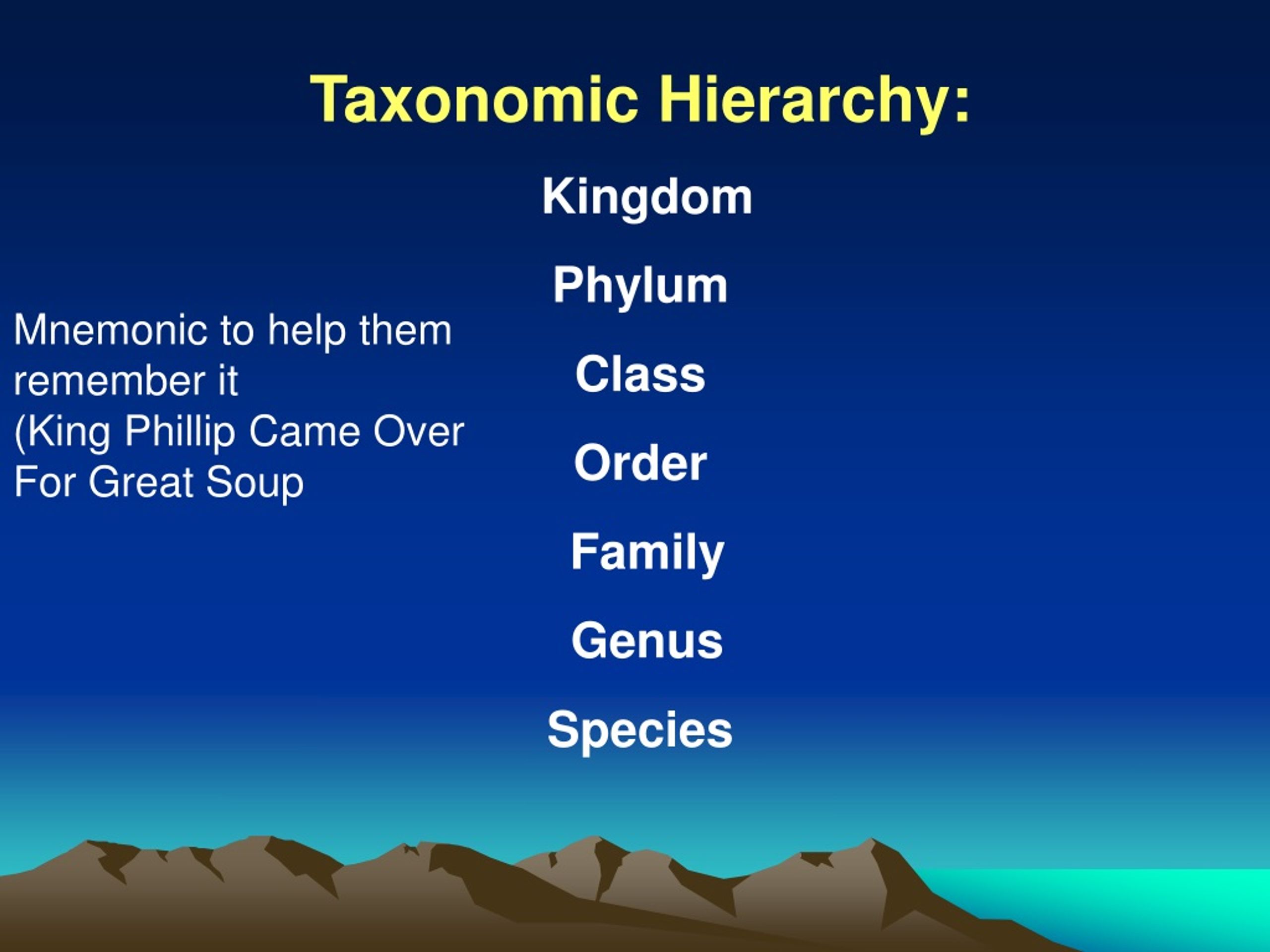 Taxonomic Hierarchy:

Kingdom

Phylum

Class

Order

Family

Genus

Species

Mnemonic to help them remember it
(King Phillip Came Over For Great Soup